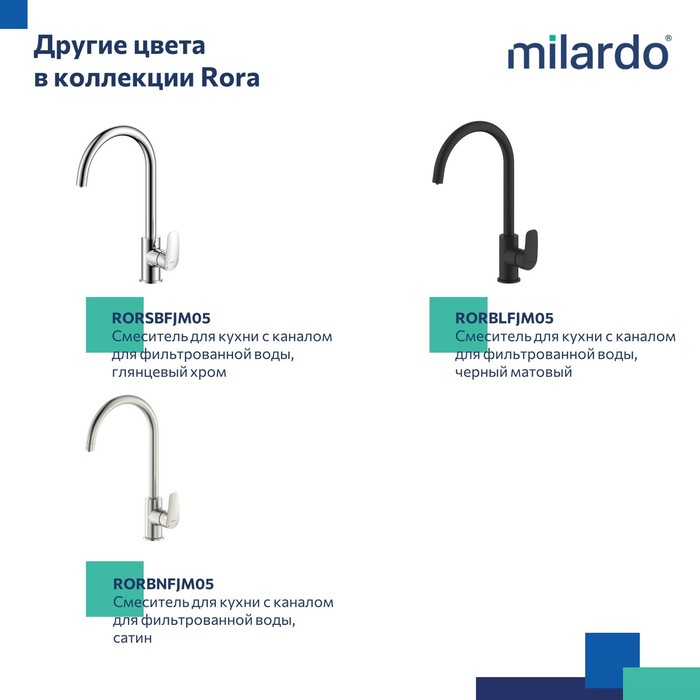 Другие цвета в коллекции Rora

milardo®

RORSBFJM05
Смеситель для кухни с каналом для фильтрованной воды, глянцевый хром

RORBLFJM05
Смеситель для кухни с каналом для фильтрованной воды, черный матовый

RORBNFJM05
Смеситель для кухни с каналом для фильтрованной воды, сатин